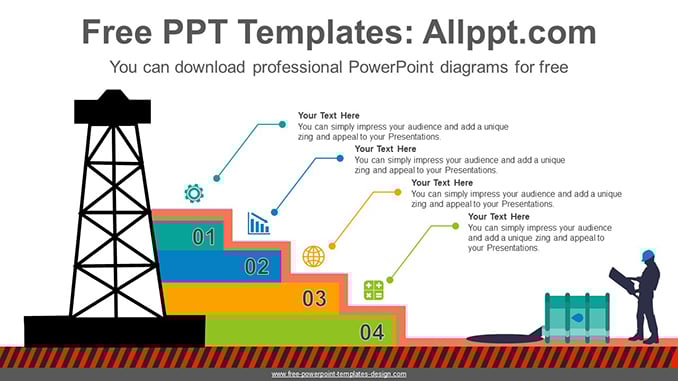 Free PPT Templates: Allppt.com

You can download professional PowerPoint diagrams for free

Your Text Here
You can simply impress your audience and add a unique zing and appeal to your Presentations.

Your Text Here
You can simply impress your audience and add a unique zing and appeal to your Presentations.

Your Text Here
You can simply impress your audience and add a unique zing and appeal to your Presentations.

Your Text Here
You can simply impress your audience and add a unique zing and appeal to your Presentations.

01

02

03

04

www.free-powerpoint-templates-design.com